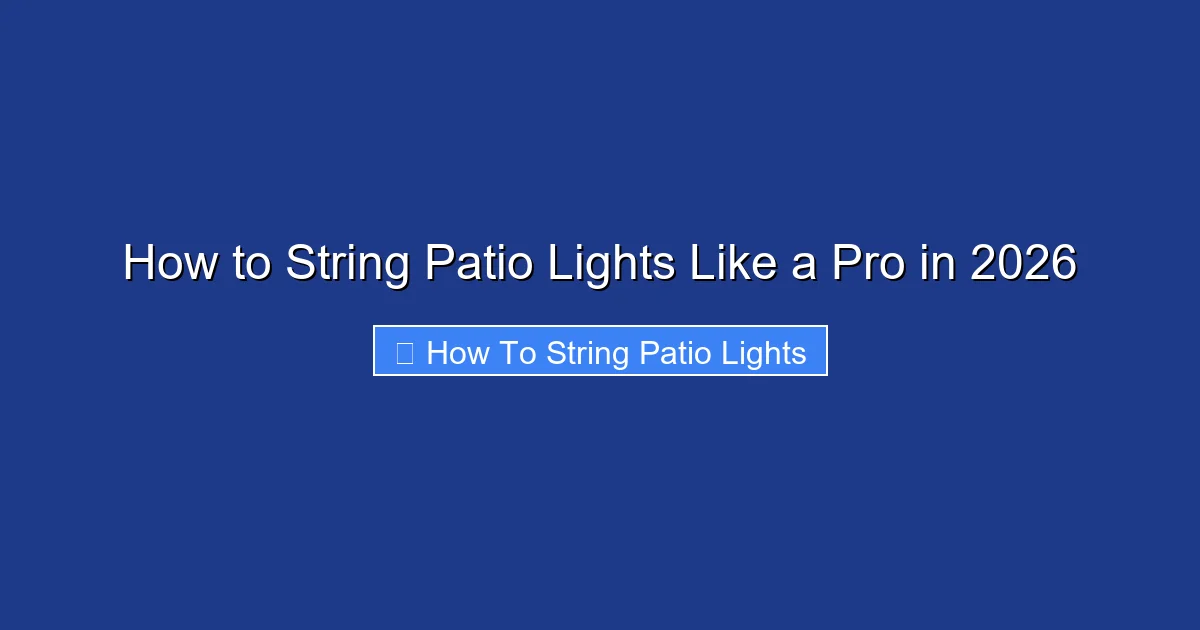 How to String Patio Lights Like a Pro in 2026

How To String Patio Lights